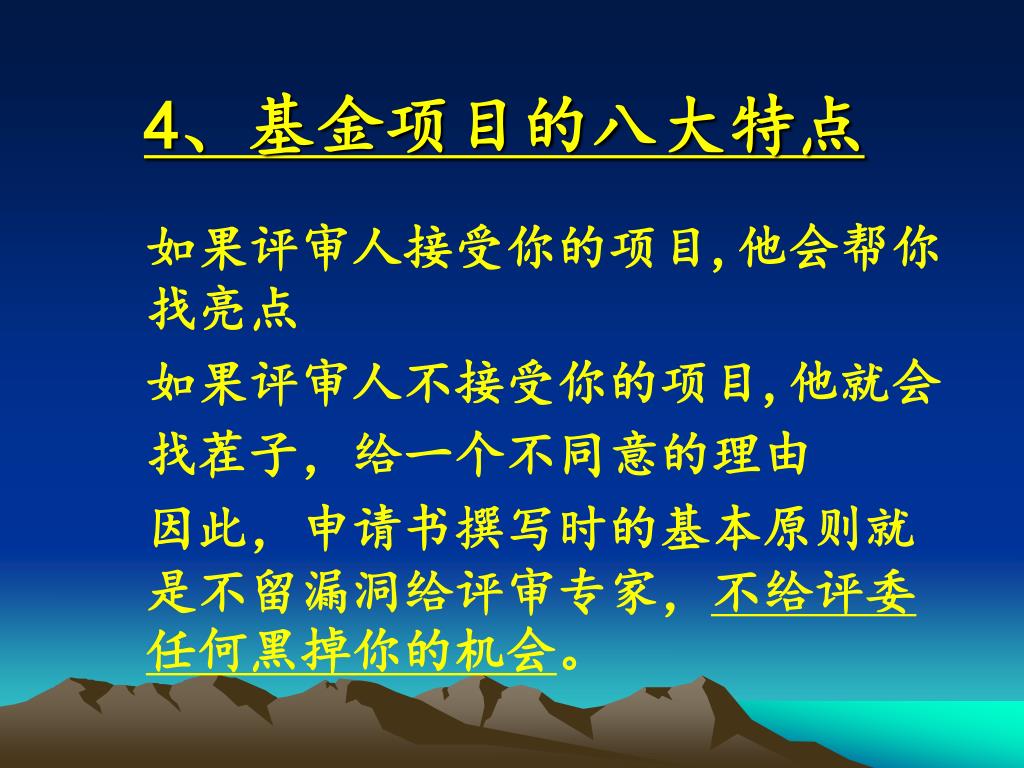 4、基金项目的八大特点

如果评审人接受你的项目,他会帮你找亮点

如果评审人不接受你的项目,他就会找茬子，给一个不同意的理由

因此，申请书撰写时的基本原则就是不留漏洞给评审专家，不给评委任何黑掉你的机会。